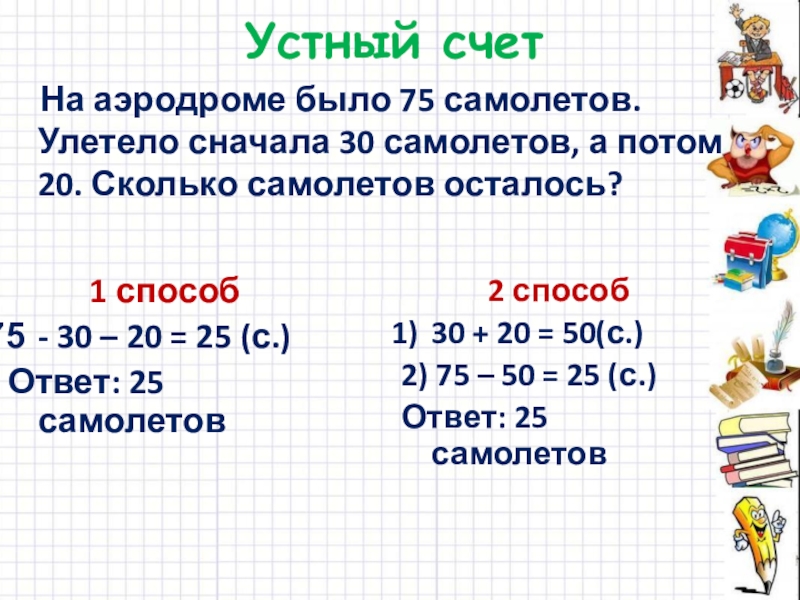 Устный счет

На аэродроме было 75 самолетов. Улетело сначала 30 самолетов, а потом 20. Сколько самолетов осталось?

1 способ

75 - 30 – 20 = 25 (с.)

Ответ: 25 самолетов

2 способ

1) 30 + 20 = 50(с.)

2) 75 – 50 = 25 (с.)

Ответ: 25 самолетов